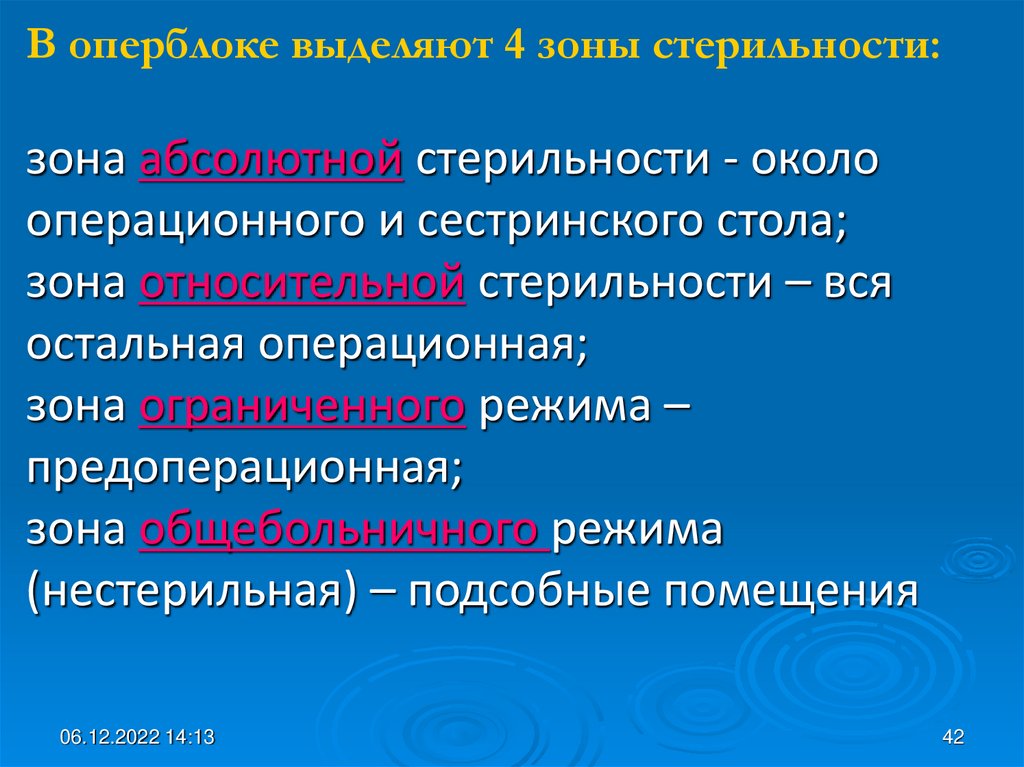 В оперблоке выделяют 4 зоны стерильности:

зона абсолютной стерильности - около операционного и сестринского стола;
зона относительной стерильности – вся остальная операционная;
зона ограниченного режима – предоперационная;
зона общебольничного режима (нестерильная) – подсобные помещения

06.12.2022 14:13

42